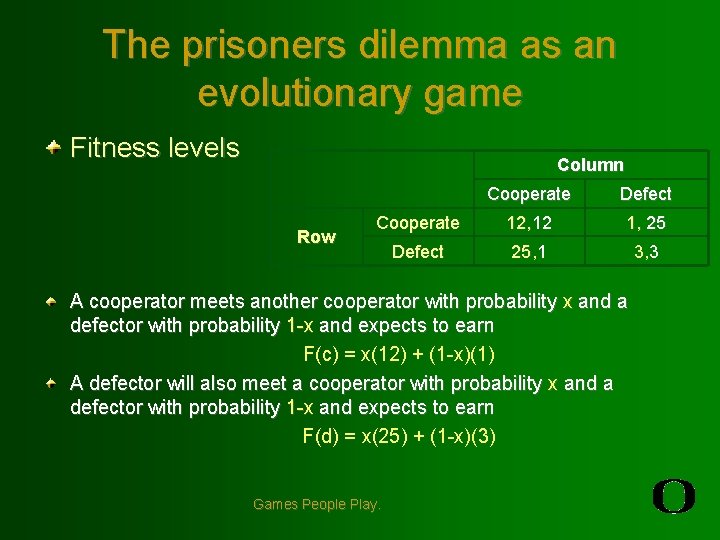 The prisoners dilemma as an evolutionary game

Fitness levels

| | | Column | |
|---|---|---|---|
| | | Cooperate | Defect |
| Row | Cooperate | 12,12 | 1, 25 |
| | Defect | 25,1 | 3,3 |

A cooperator meets another cooperator with probability x and a defector with probability 1-x and expects to earn

F(c) = x(12) + (1-x)(1)

A defector will also meet a cooperator with probability x and a defector with probability 1-x and expects to earn

F(d) = x(25) + (1-x)(3)

Games People Play.

O